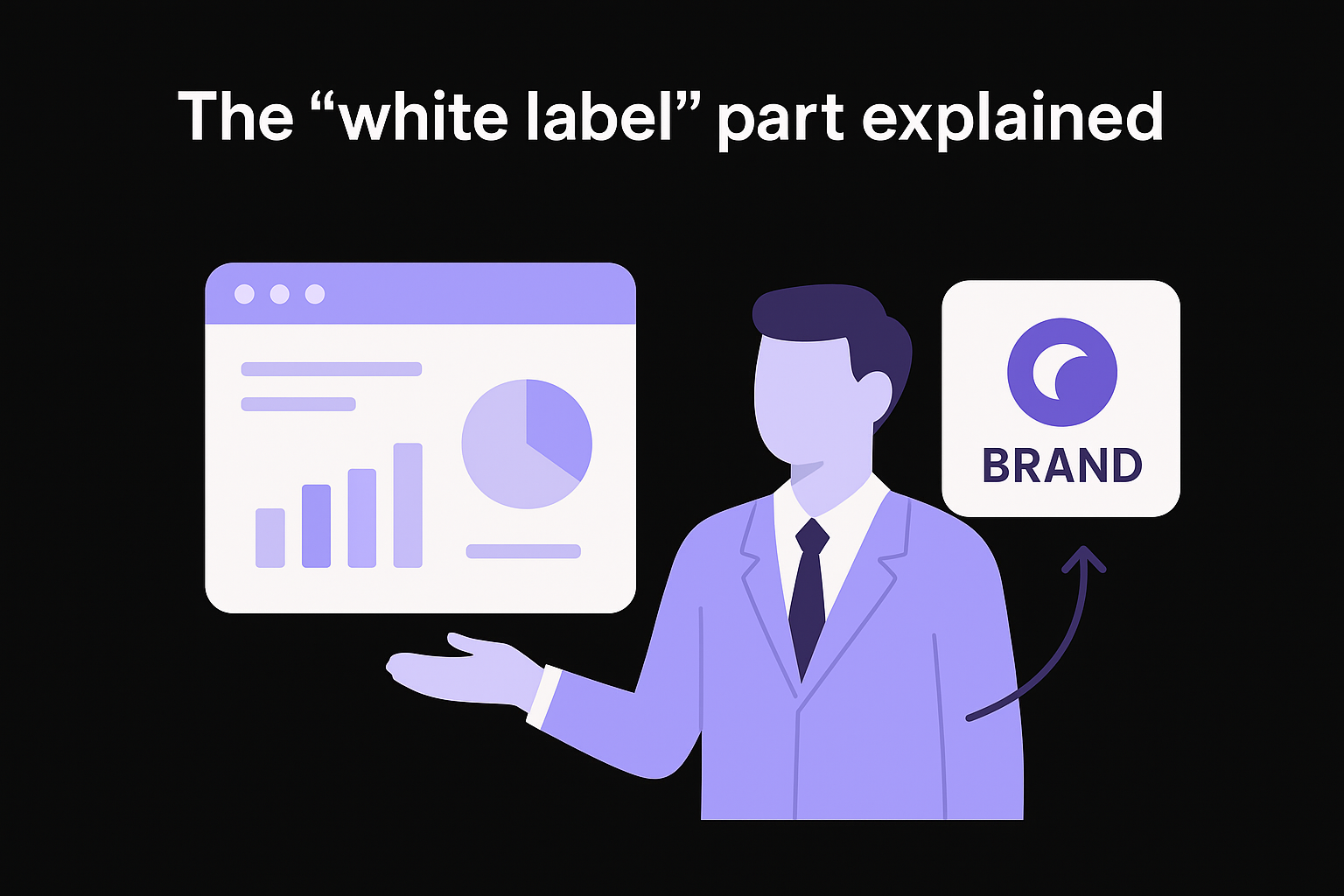 The “white label” part explained

BRAND